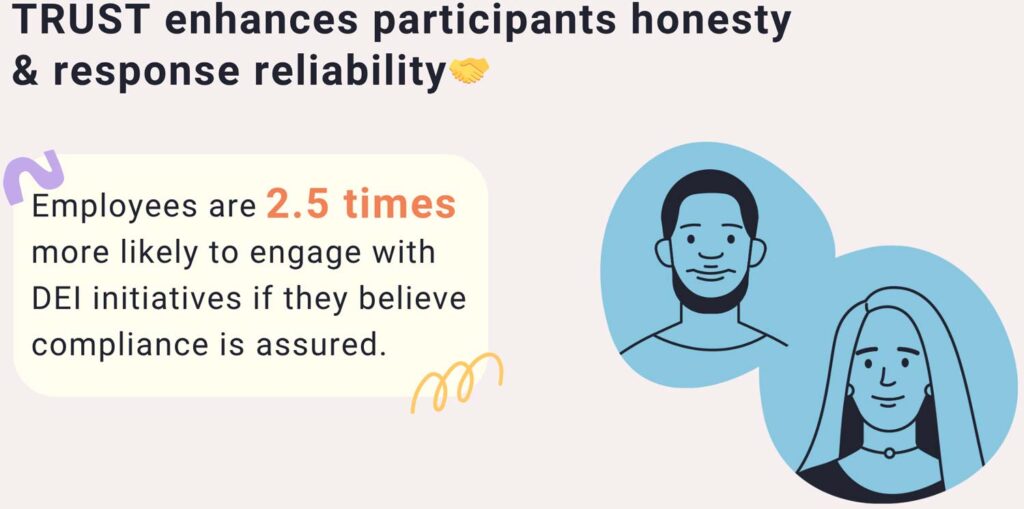 TRUST enhances participants honesty & response reliability🤝

Employees are 2.5 times more likely to engage with DEI initiatives if they believe compliance is assured.